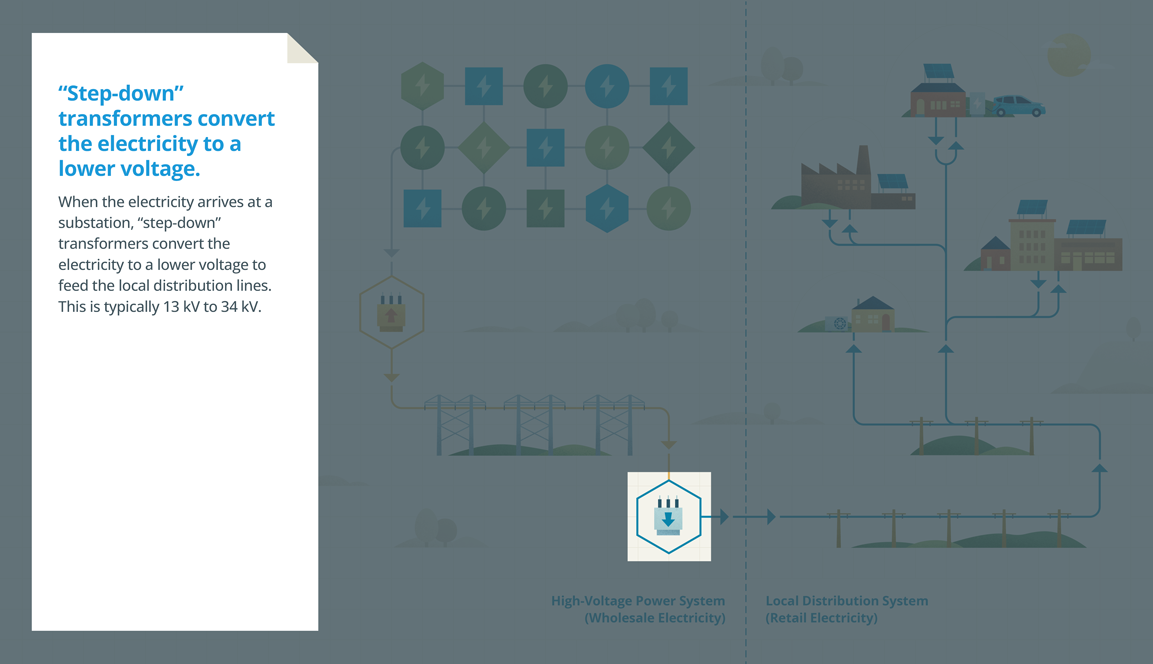 “Step-down” transformers convert the electricity to a lower voltage.

When the electricity arrives at a substation, “step-down” transformers convert the electricity to a lower voltage to feed the local distribution lines. This is typically 13 kV to 34 kV.

High-Voltage Power System
(Wholesale Electricity)

Local Distribution System
(Retail Electricity)